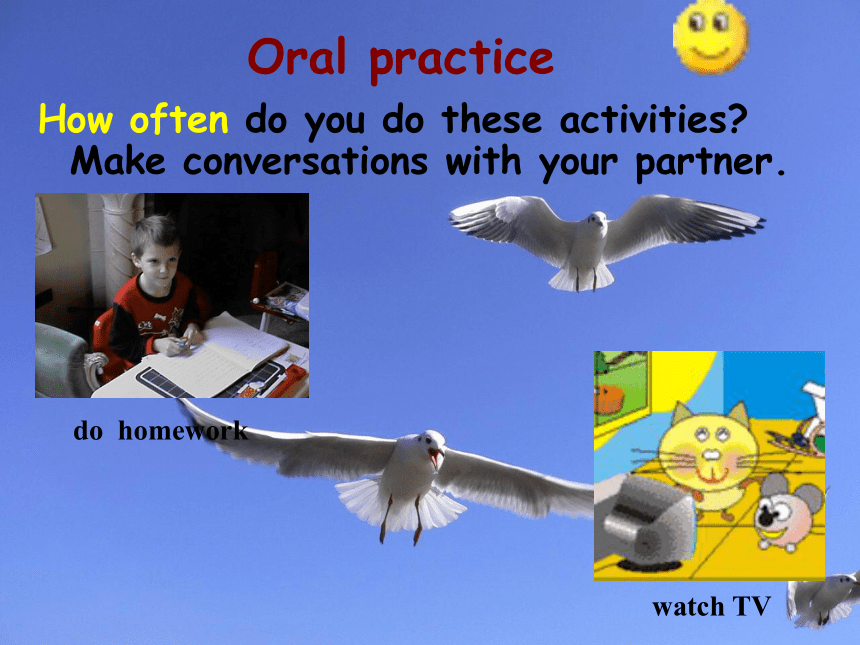 Oral practice

How often do you do these activities? Make conversations with your partner.

do homework

watch TV